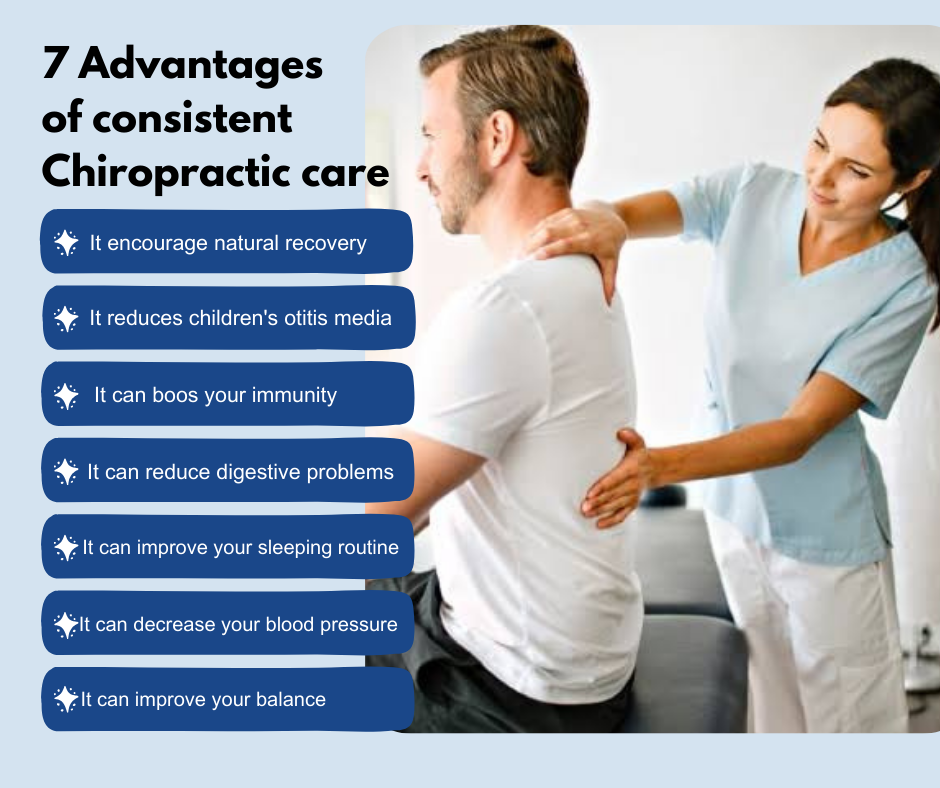 7 Advantages of consistent Chiropractic care

It encourage natural recovery

It reduces children's otitis media

It can boos your immunity

It can reduce digestive problems

It can improve your sleeping routine

It can decrease your blood pressure

It can improve your balance